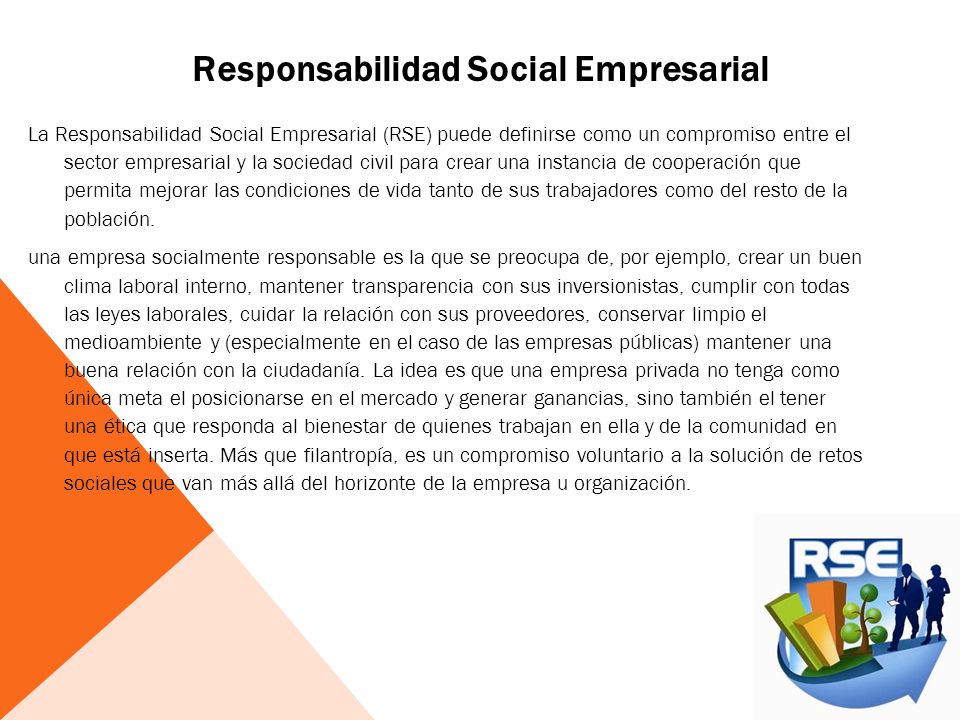 Responsabilidad Social Empresarial

La Responsabilidad Social Empresarial (RSE) puede definirse como un compromiso entre el sector empresarial y la sociedad civil para crear una instancia de cooperación que permita mejorar las condiciones de vida tanto de sus trabajadores como del resto de la población.

una empresa socialmente responsable es la que se preocupa de, por ejemplo, crear un buen clima laboral interno, mantener transparencia con sus inversionistas, cumplir con todas las leyes laborales, cuidar la relación con sus proveedores, conservar limpio el medioambiente y (especialmente en el caso de las empresas públicas) mantener una buena relación con la ciudadanía. La idea es que una empresa privada no tenga como única meta el posicionarse en el mercado y generar ganancias, sino también el tener una ética que responda al bienestar de quienes trabajan en ella y de la comunidad en que está inserta. Más que filantropía, es un compromiso voluntario a la solución de retos sociales que van más allá del horizonte de la empresa u organización.

RSE